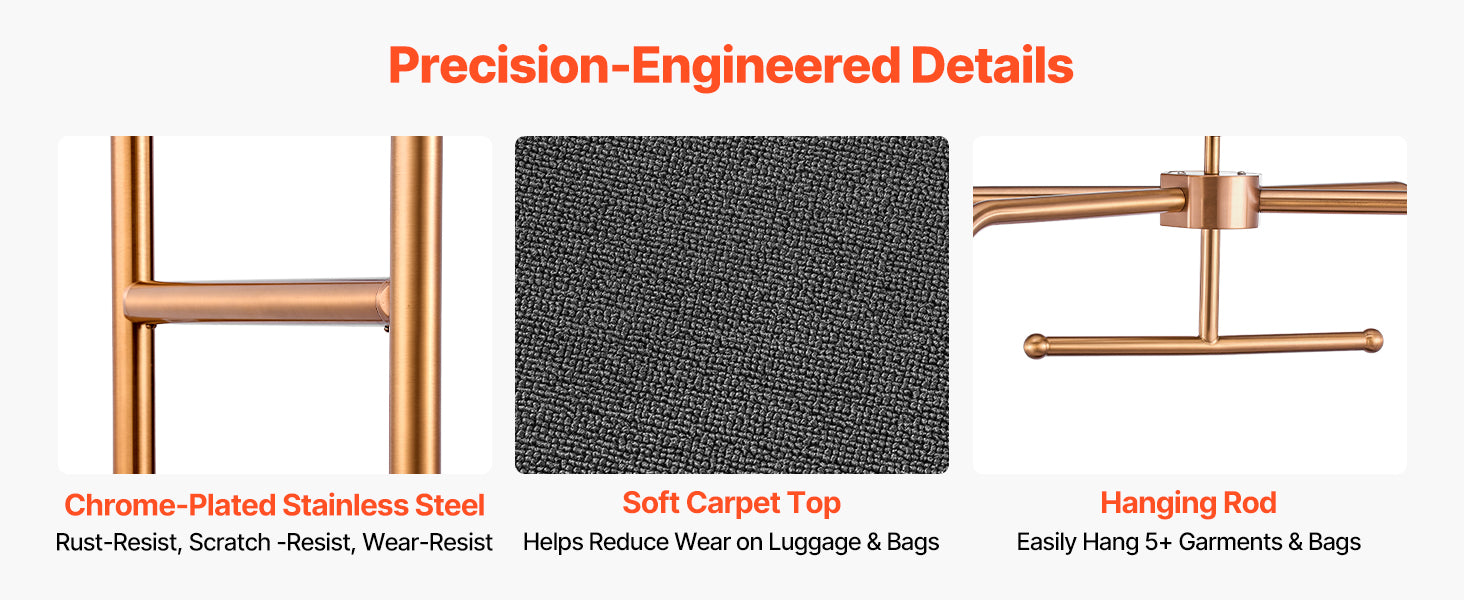 Precision-Engineered Details

Chrome-Plated Stainless Steel
Rust-Resist, Scratch -Resist, Wear-Resist

Soft Carpet Top
Helps Reduce Wear on Luggage & Bags

Hanging Rod
Easily Hang 5+ Garments & Bags